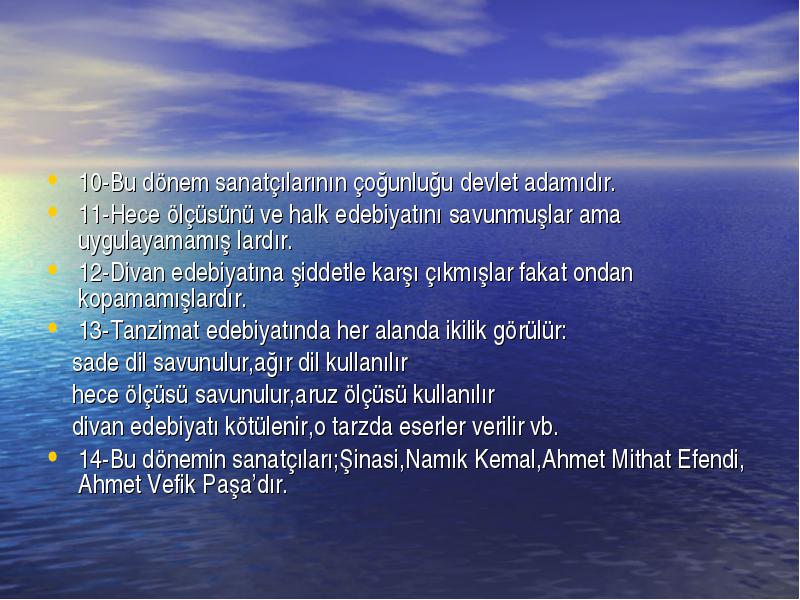 • 10-Bu dönem sanatçılarının çoğunluğu devlet adamıdır.
• 11-Hece ölçüsünü ve halk edebiyatını savunmuşlar ama uygulayamamış lardır.
• 12-Divan edebiyatına şiddetle karşı çıkmışlar fakat ondan kopamamışlardır.
• 13-Tanzimat edebiyatında her alanda ikilik görülür:
sade dil savunulur,ağır dil kullanılır
hece ölçüsü savunulur,aruz ölçüsü kullanılır
divan edebiyatı kötülenir,o tarzda eserler verilir vb.
• 14-Bu dönemin sanatçıları;Şinasi,Namık Kemal,Ahmet Mithat Efendi, Ahmet Vefik Paşa'dır.